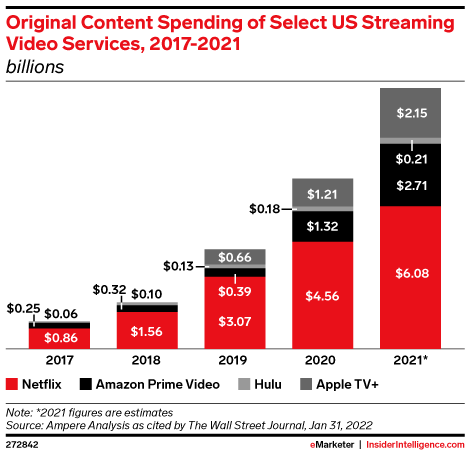 Original Content Spending of Select US Streaming Video Services, 2017-2021
billions

$0.25 $0.06
$0.86

$0.32 $0.10
$1.56

$0.13
$0.66
$0.39
$3.07

$0.18
$1.21
$1.32
$4.56

$2.15
$0.21
$2.71
$6.08

2017 2018 2019 2020 2021*

Netflix Amazon Prime Video Hulu Apple TV+

Note: *2021 figures are estimates
Source: Ampere Analysis as cited by The Wall Street Journal, Jan 31, 2022

272842

eMarketer | InsiderIntelligence.com